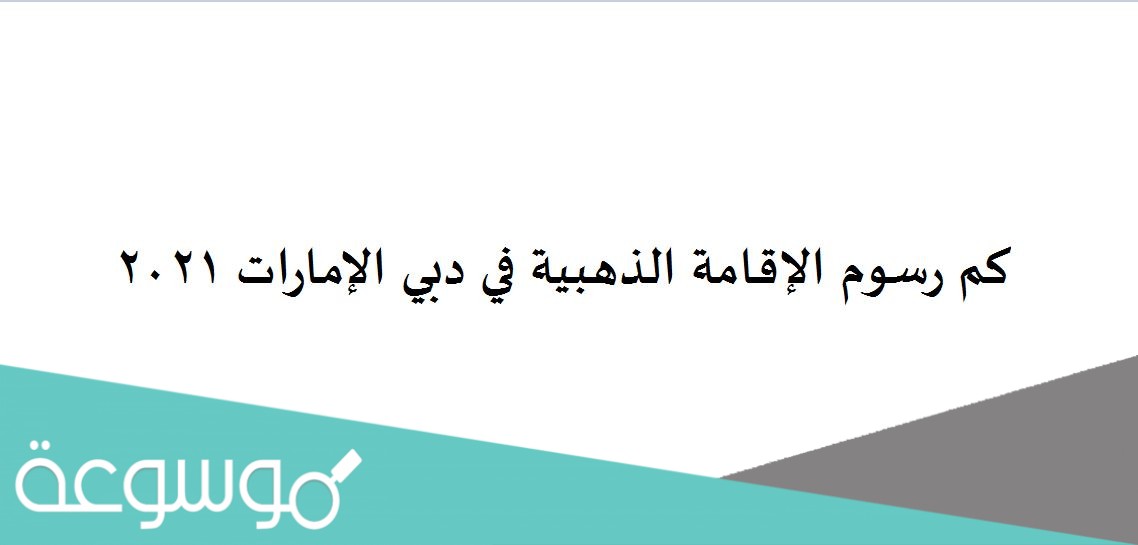 كم رسوم الإقامة الذهبية في دبي الإمارات ٢٠٢١

موسوعة